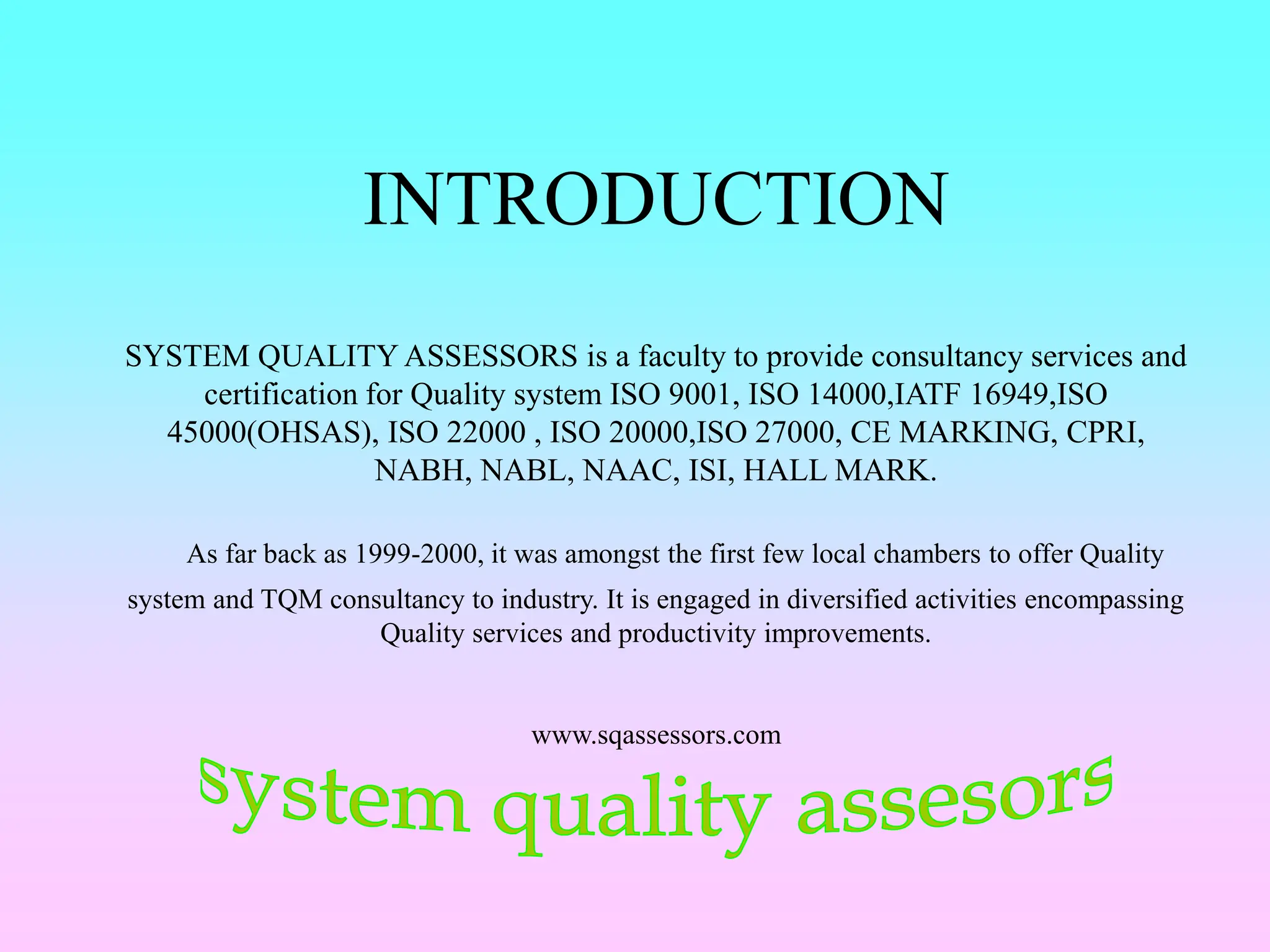 INTRODUCTION

SYSTEM QUALITY ASSESSORS is a faculty to provide consultancy services and certification for Quality system ISO 9001, ISO 14000,IATF 16949,ISO 45000(OHSAS), ISO 22000 , ISO 20000,ISO 27000, CE MARKING, CPRI, NABH, NABL, NAAC, ISI, HALL MARK.

As far back as 1999-2000, it was amongst the first few local chambers to offer Quality system and TQM consultancy to industry. It is engaged in diversified activities encompassing Quality services and productivity improvements.

www.sqassessors.com

system quality assesors